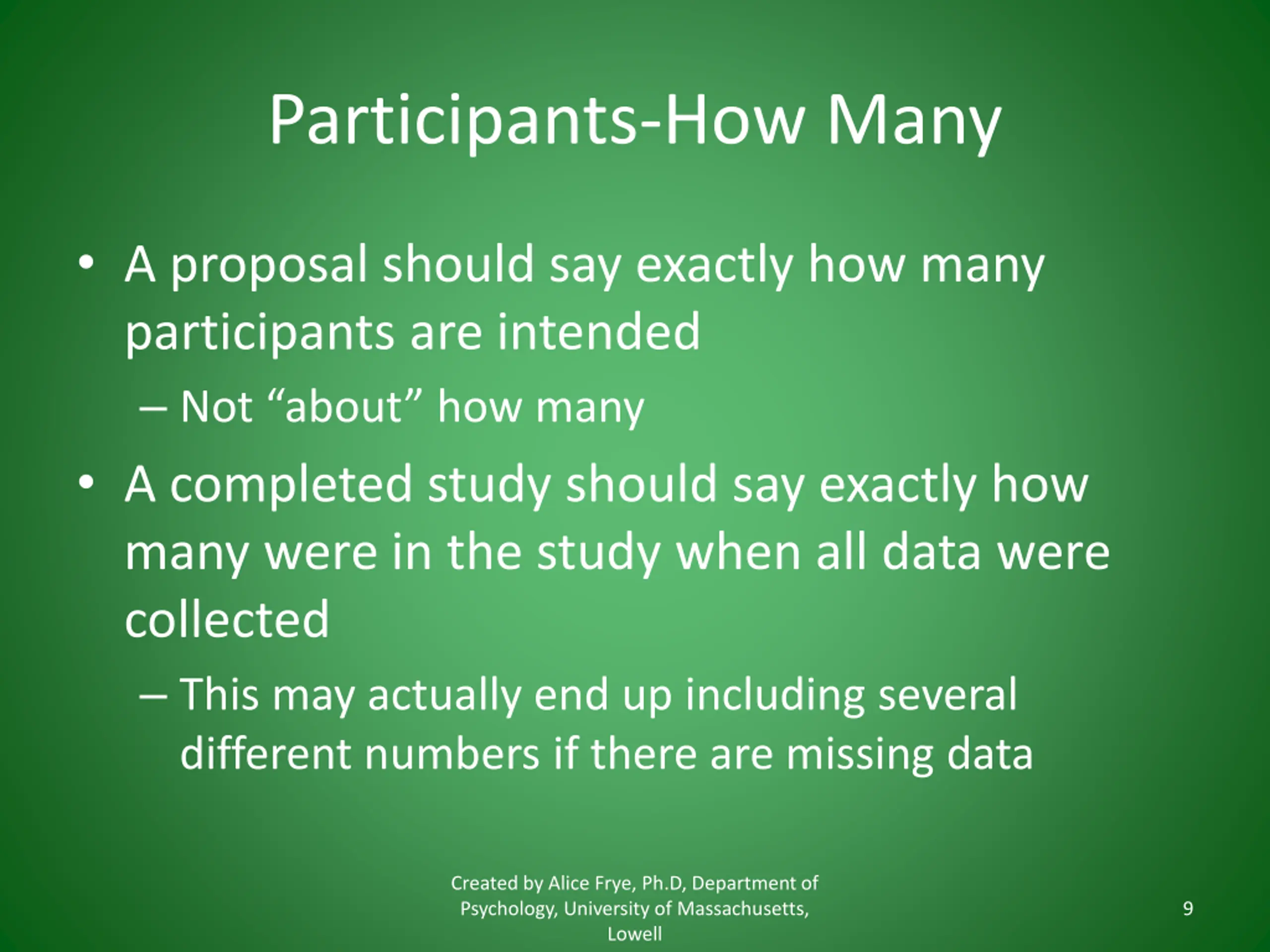 Participants-How Many

• A proposal should say exactly how many participants are intended

– Not “about” how many

• A completed study should say exactly how many were in the study when all data were collected

– This may actually end up including several different numbers if there are missing data

Created by Alice Frye, Ph.D, Department of Psychology, University of Massachusetts, Lowell

9